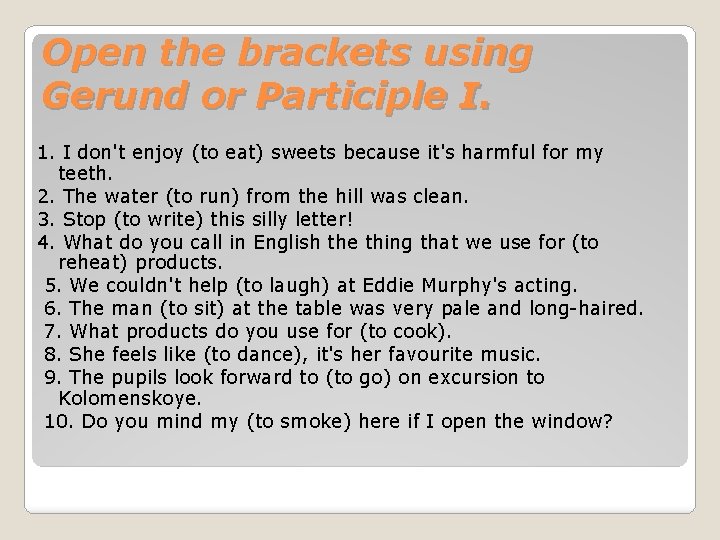 Open the brackets using Gerund or Participle I.

1. I don't enjoy (to eat) sweets because it's harmful for my teeth.
2. The water (to run) from the hill was clean.
3. Stop (to write) this silly letter!
4. What do you call in English the thing that we use for (to reheat) products.
5. We couldn't help (to laugh) at Eddie Murphy's acting.
6. The man (to sit) at the table was very pale and long-haired.
7. What products do you use for (to cook).
8. She feels like (to dance), it's her favourite music.
9. The pupils look forward to (to go) on excursion to Kolomenskoye.
10. Do you mind my (to smoke) here if I open the window?